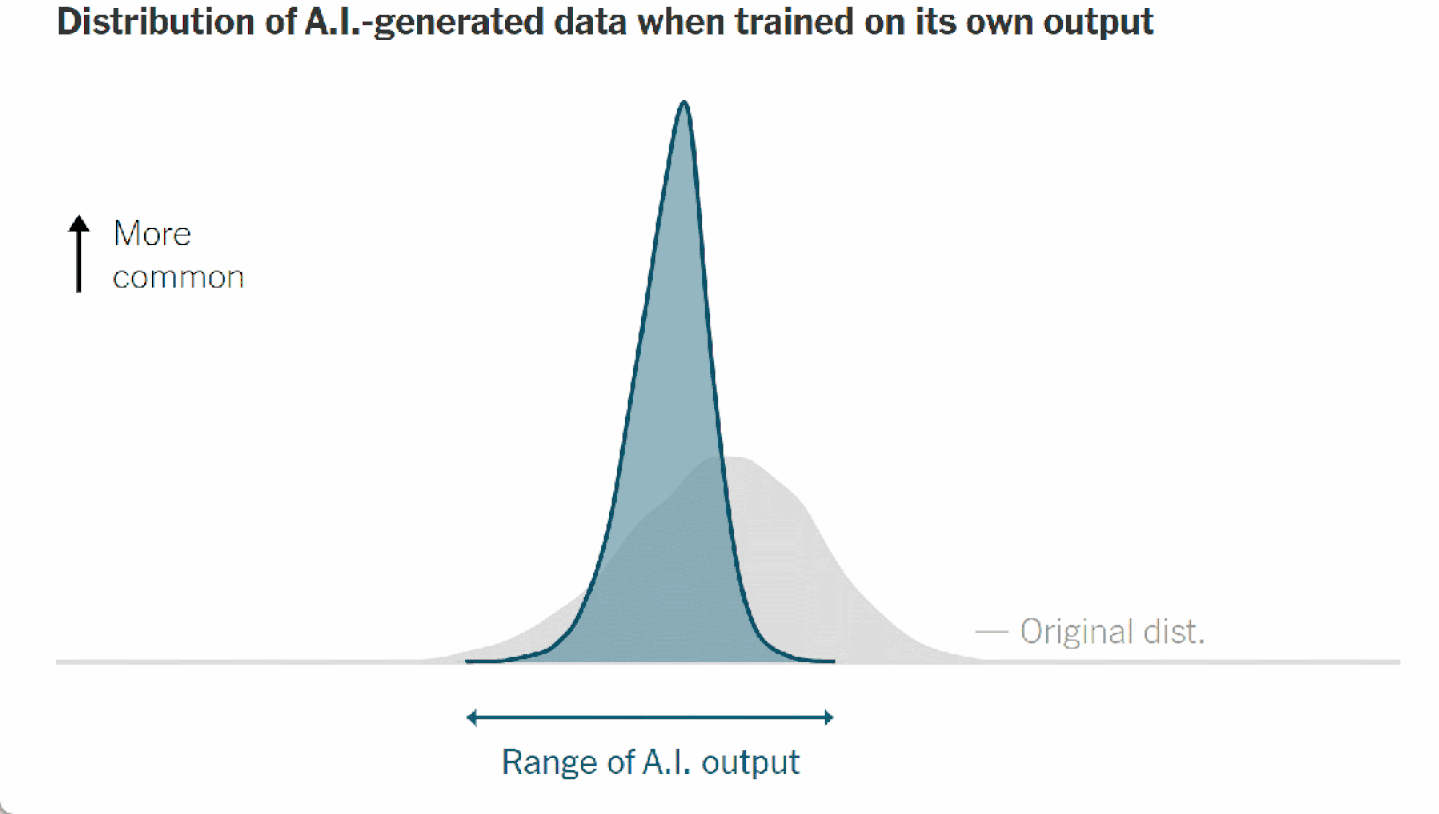 Distribution of A.I.-generated data when trained on its own output

More common

— Original dist.

Range of A.I. output